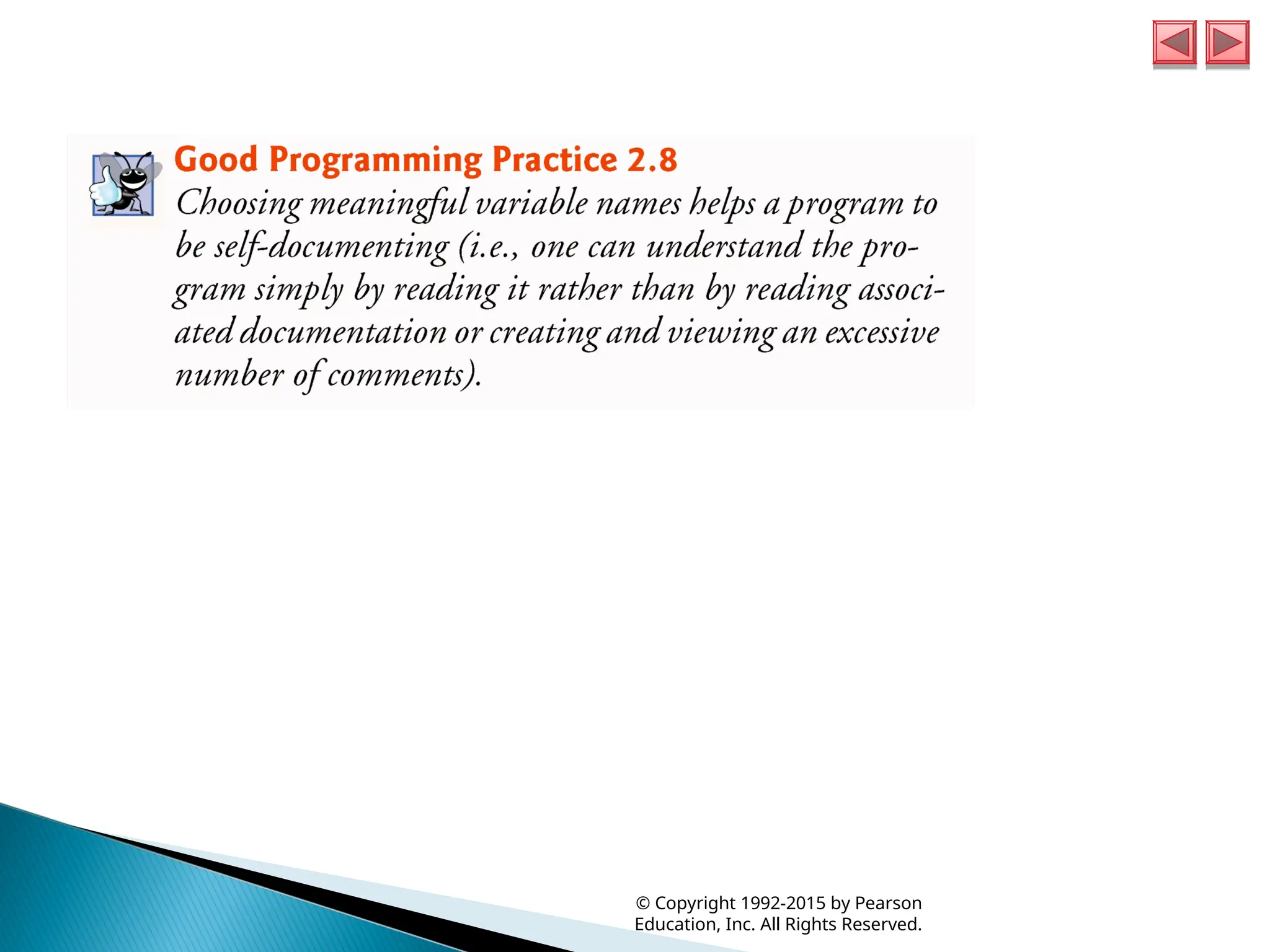 Good Programming Practice 2.8

Choosing meaningful variable names helps a program to be self-documenting (i.e., one can understand the program simply by reading it rather than by reading associated documentation or creating and viewing an excessive number of comments).

© Copyright 1992-2015 by Pearson Education, Inc. All Rights Reserved.